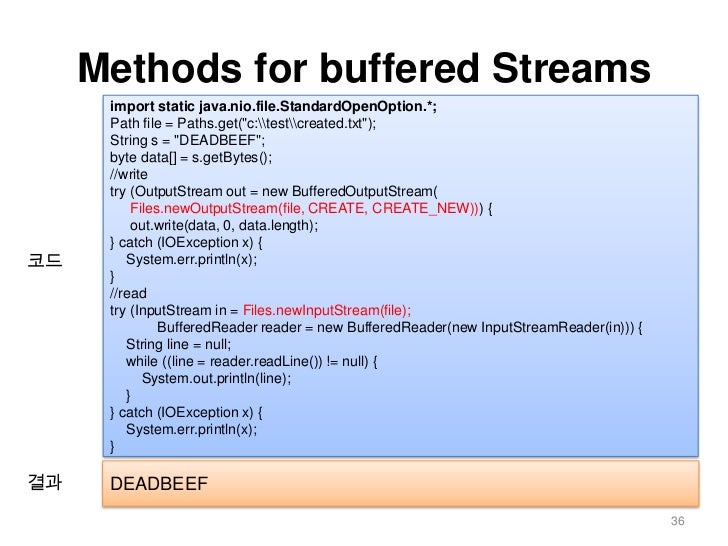 Methods for buffered Streams

코드

import static java.nio.file.StandardOpenOption.*;
Path file = Paths.get("c:\\test\\created.txt");
String s = "DEADBEEF";
byte data[] = s.getBytes();
//write
try (OutputStream out = new BufferedOutputStream(
Files.newOutputStream(file, CREATE, CREATE_NEW))) {
out.write(data, 0, data.length);
} catch (IOException x) {
System.err.println(x);
}
//read
try (InputStream in = Files.newInputStream(file);
BufferedReader reader = new BufferedReader(new InputStreamReader(in))) {
String line = null;
while ((line = reader.readLine()) != null) {
System.out.println(line);
}
} catch (IOException x) {
System.err.println(x);
}

결과

DEADBEEF

36